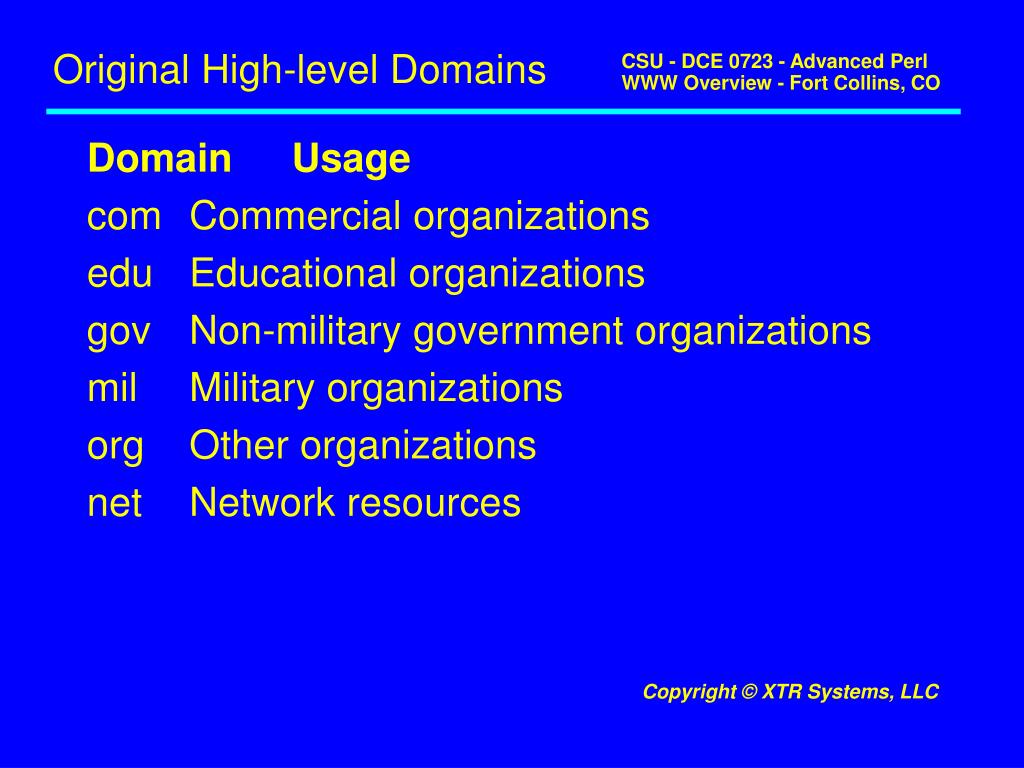 Original High-level Domains

CSU - DCE 0723 - Advanced Perl
WWW Overview - Fort Collins, CO

| Domain | Usage |
|---|---|
| com | Commercial organizations |
| edu | Educational organizations |
| gov | Non-military government organizations |
| mil | Military organizations |
| org | Other organizations |
| net | Network resources |

Copyright © XTR Systems, LLC